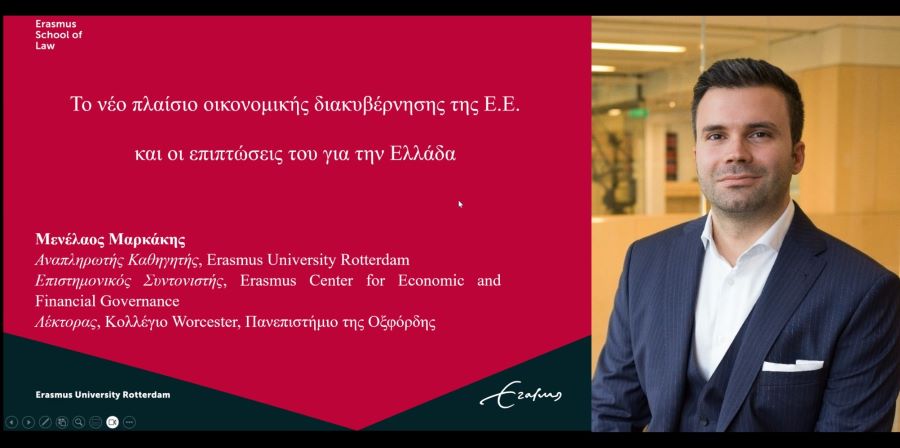 Erasmus School of Law

Το νέο πλαίσιο οικονομικής διακυβέρνησης της Ε.Ε.

και οι επιπτώσεις του για την Ελλάδα

Μενέλαος Μαρκάκης
Αναπληρωτής Καθηγητής, Erasmus University Rotterdam
Επιστημονικός Συντονιστής, Erasmus Center for Economic and Financial Governance
Λέκτορας, Κολλέγιο Worcester, Πανεπιστήμιο της Οξφόρδης

Erasmus University Rotterdam

Erasmus